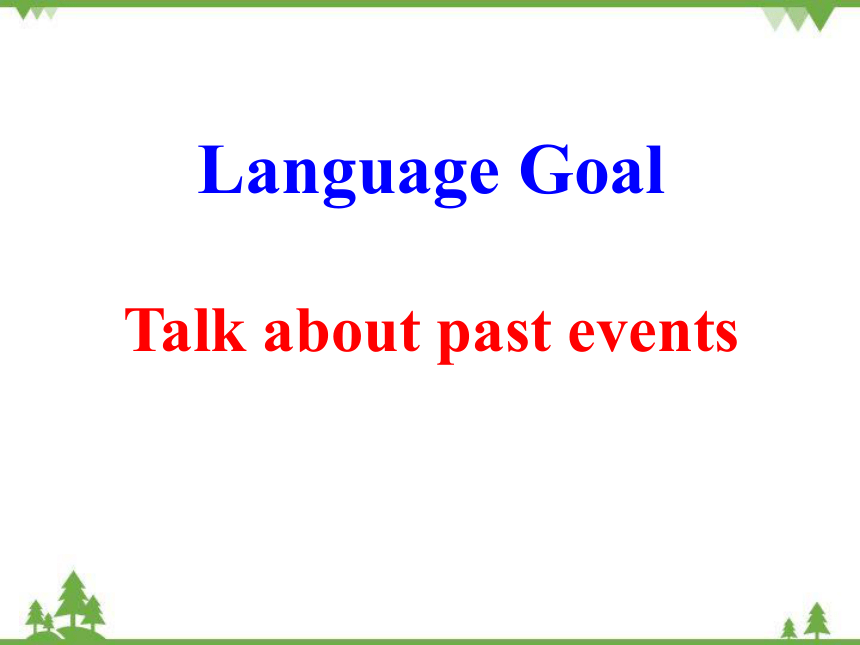 Language Goal

Talk about past events